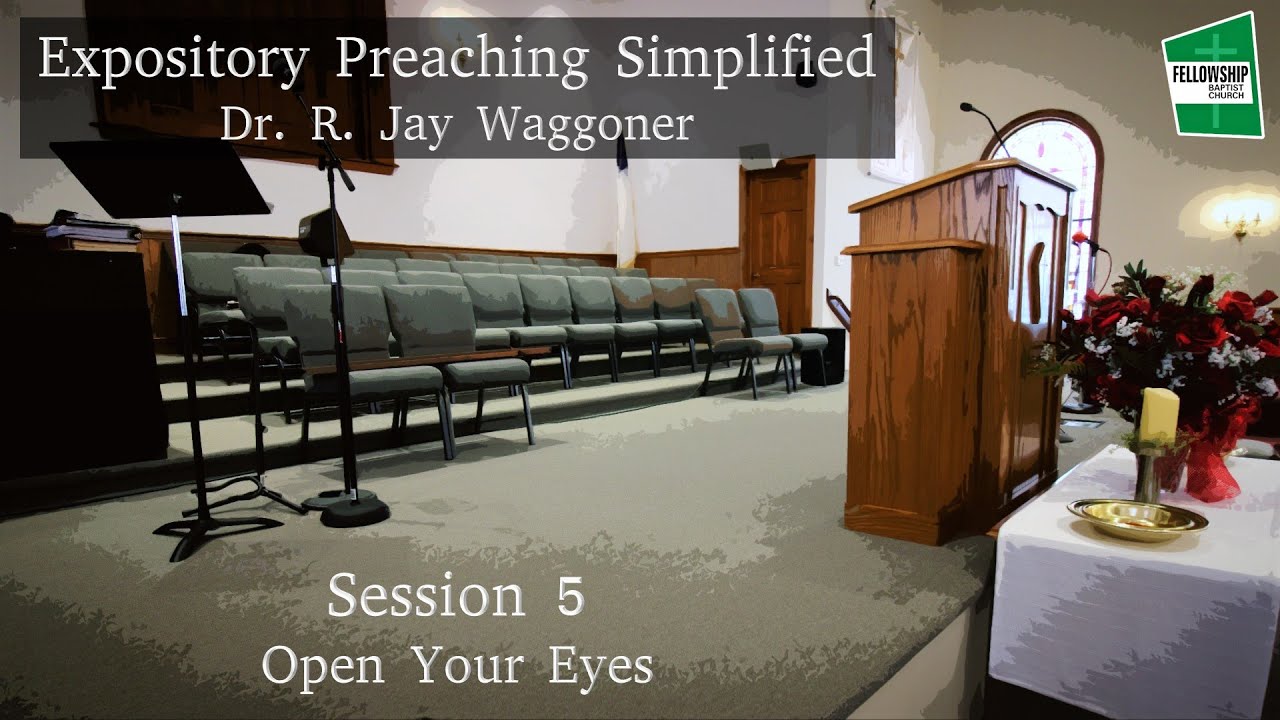 Expository Preaching Simplified
Dr. R. Jay Waggoner

FELLOWSHIP BAPTIST CHURCH

Session 5
Open Your Eyes